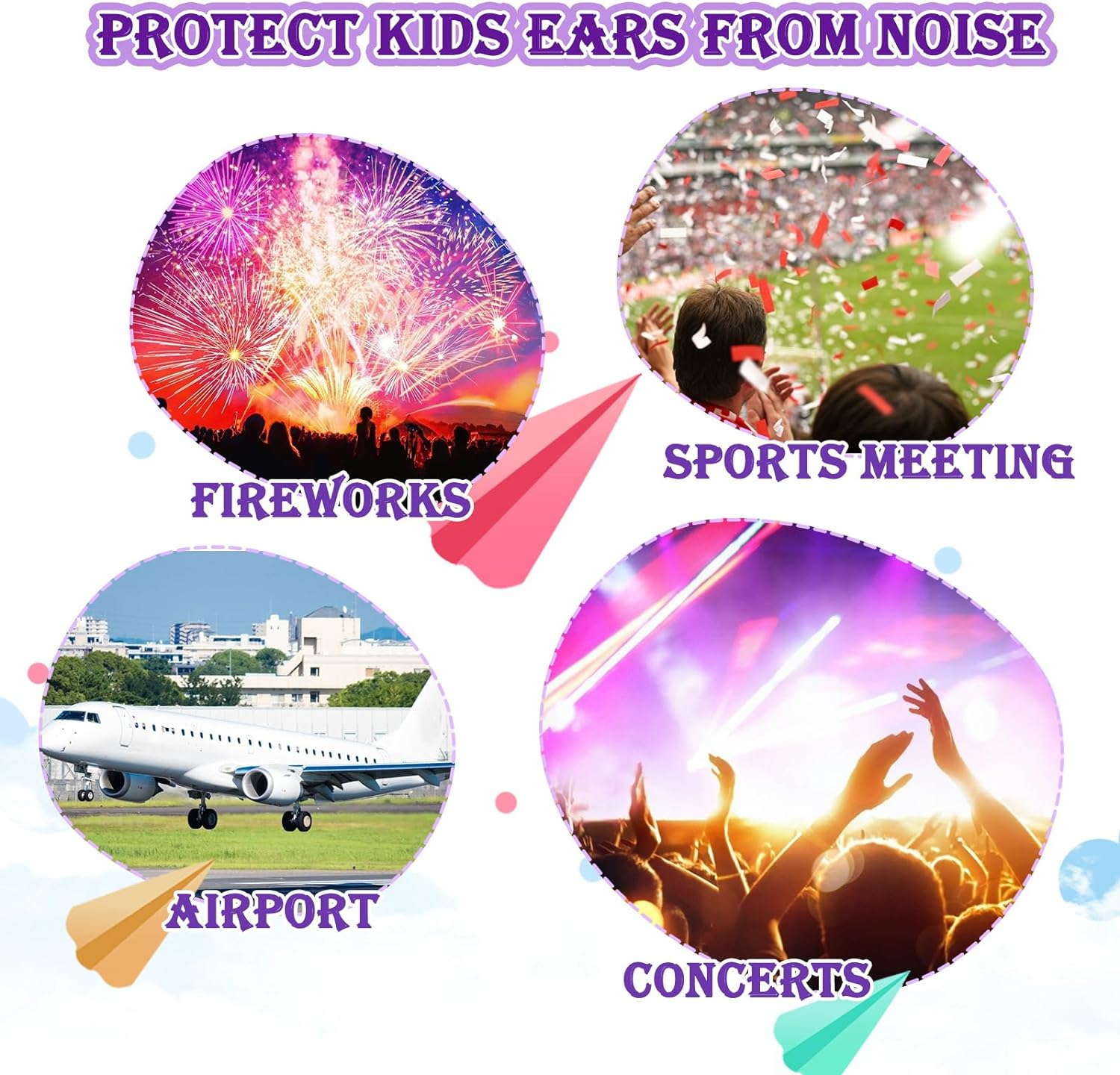 PROTECT KIDS EARS FROM NOISE

FIREWORKS

SPORTS MEETING

AIRPORT

CONCERTS